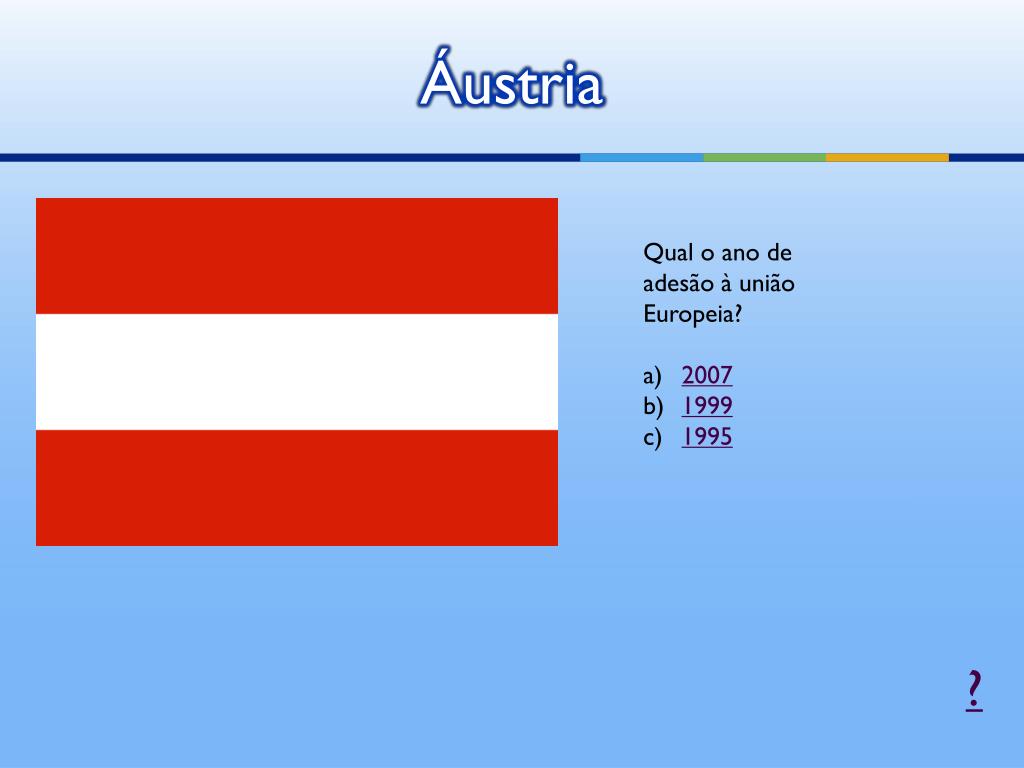 Áustria

Qual o ano de adesão à união Europeia?

a) 2007
b) 1999
c) 1995

?